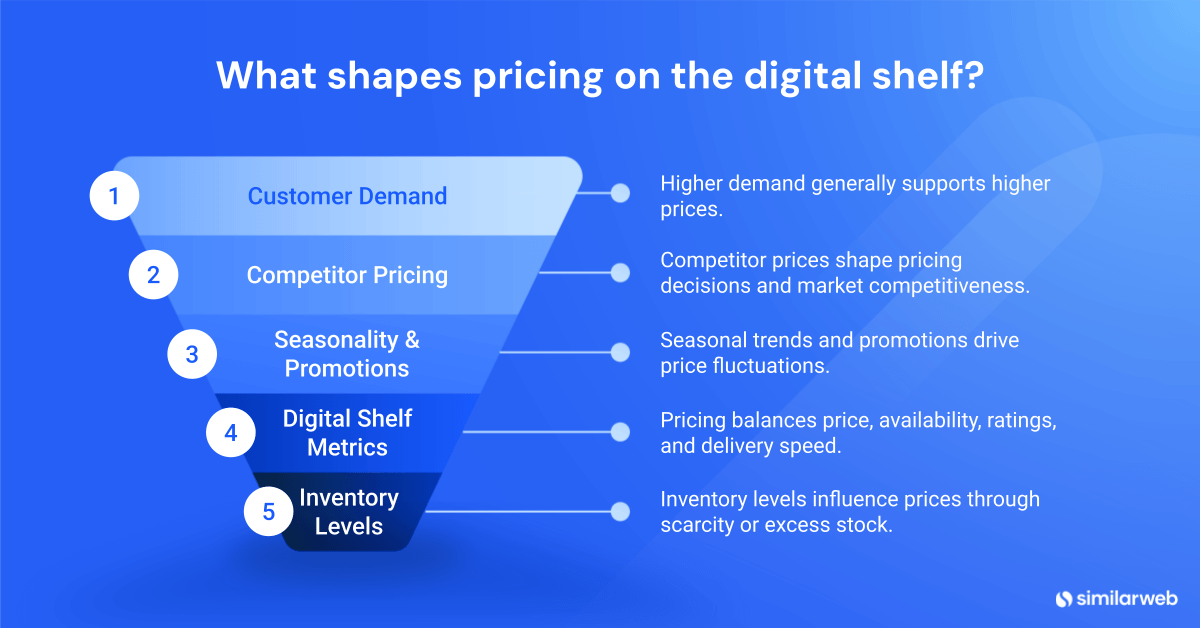 What shapes pricing on the digital shelf?

1 Customer Demand

Higher demand generally supports higher prices.

2 Competitor Pricing

Competitor prices shape pricing decisions and market competitiveness.

3 Seasonality & Promotions

Seasonal trends and promotions drive price fluctuations.

4 Digital Shelf Metrics

Pricing balances price, availability, ratings, and delivery speed.

5 Inventory Levels

Inventory levels influence prices through scarcity or excess stock.

similarweb